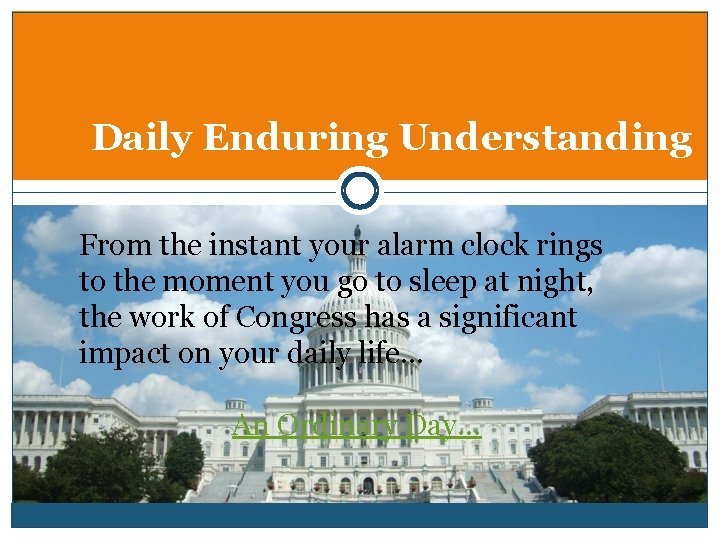 Daily Enduring Understanding

From the instant your alarm clock rings to the moment you go to sleep at night, the work of Congress has a significant impact on your daily life…

An Ordinary Day…